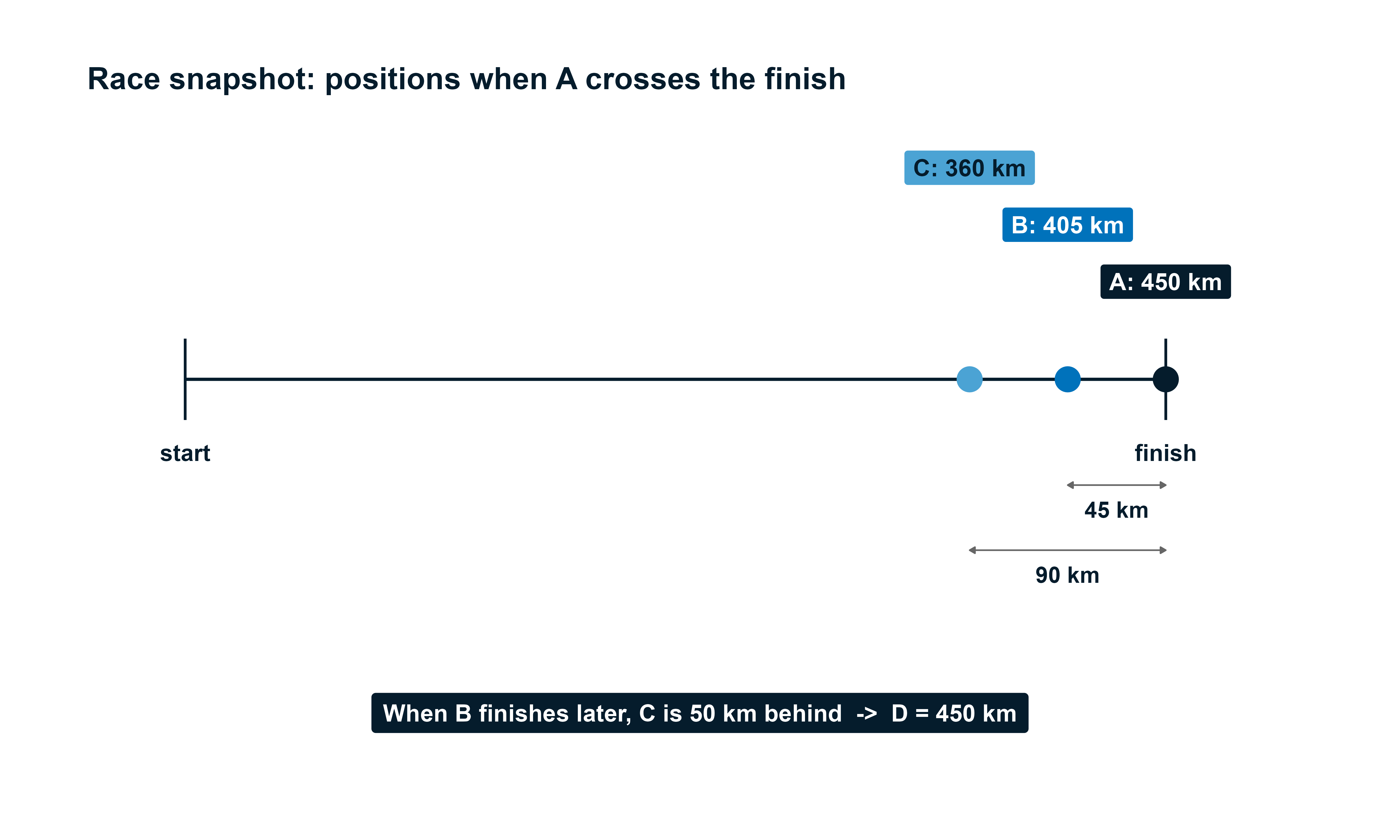 Race snapshot: positions when A crosses the finish

C: 360 km

B: 405 km

A: 450 km

start

finish

45 km

90 km

When B finishes later, C is 50 km behind -> D = 450 km